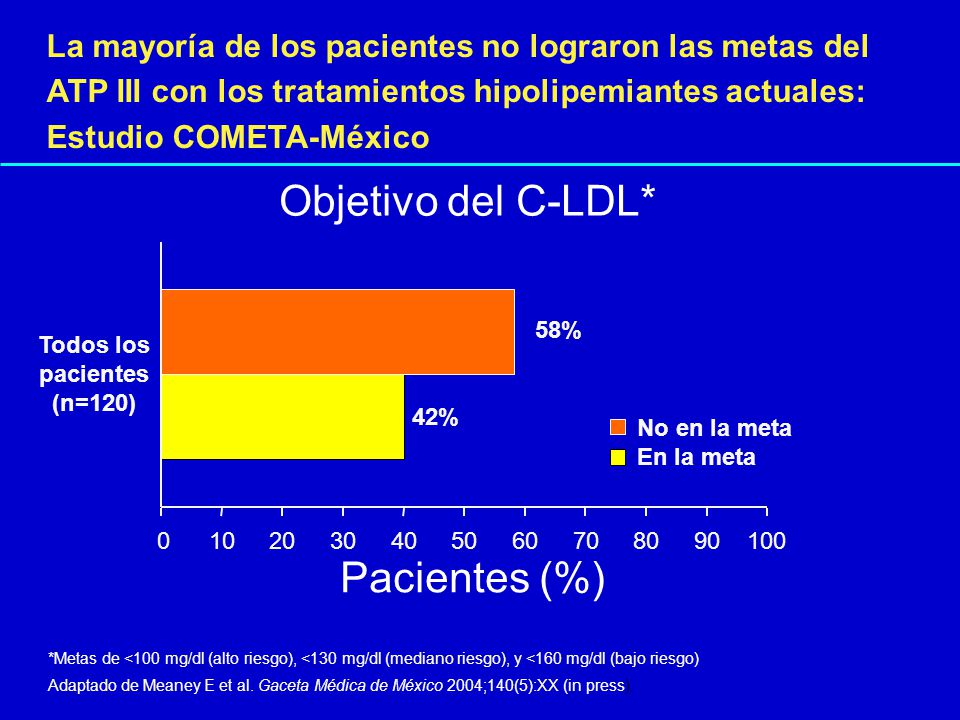 La mayoría de los pacientes no lograron las metas del ATP III con los tratamientos hipolipemiantes actuales: Estudio COMETA-México

Objetivo del C-LDL*

Todos los pacientes (n=120)

58%

42%

No en la meta
En la meta

0 10 20 30 40 50 60 70 80 90 100

Pacientes (%)

*Metas de <100 mg/dl (alto riesgo), <130 mg/dl (mediano riesgo), y <160 mg/dl (bajo riesgo)

Adaptado de Meaney E et al. Gaceta Médica de México 2004;140(5):XX (in press